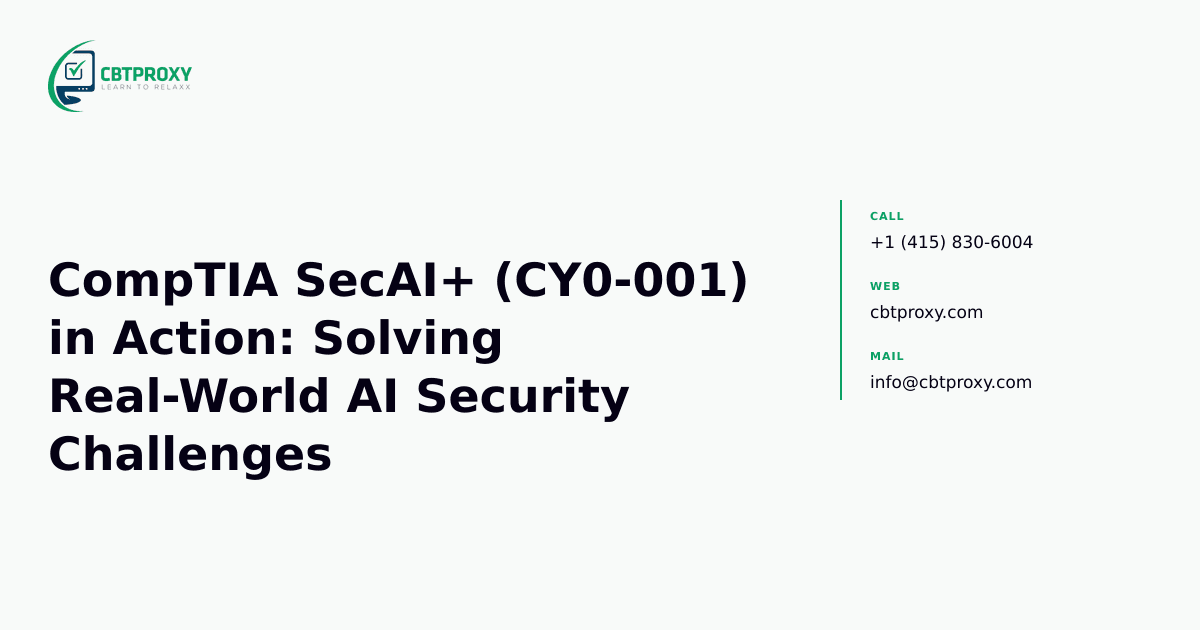 CBTPROXY
LEARN TO RELAXX

CompTIA SecAI+ (CY0-001) in Action: Solving Real-World AI Security Challenges

CALL
+1 (415) 830-6004

WEB
cbtproxy.com

MAIL
info@cbtproxy.com